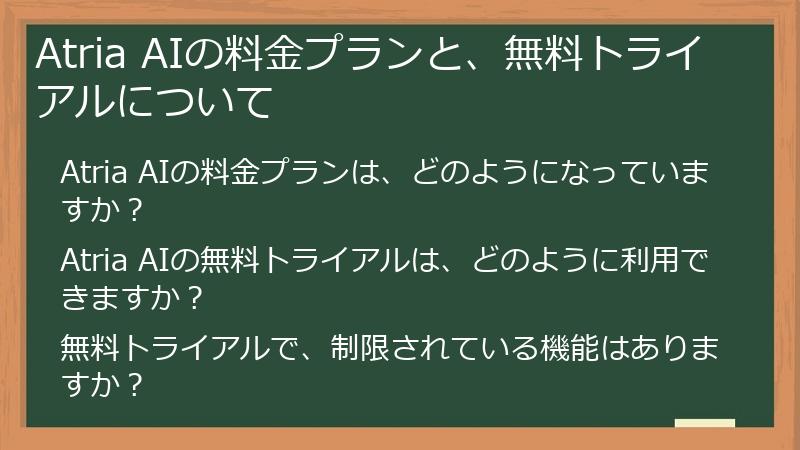 Atria AIの料金プランと、無料トライアルについて

Atria AIの料金プランは、どのようになっていますか？

Atria AIの無料トライアルは、どのように利用できますか？

無料トライアルで、制限されている機能はありますか？